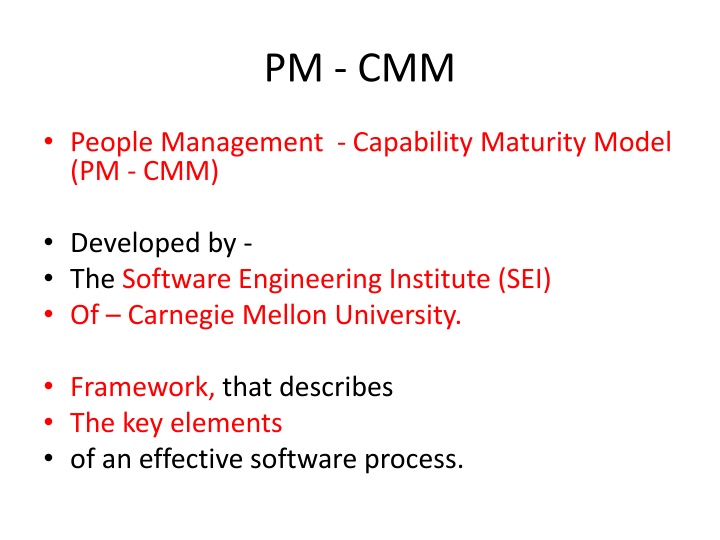 PM - CMM

• People Management - Capability Maturity Model (PM - CMM)

• Developed by -
• The Software Engineering Institute (SEI)
• Of – Carnegie Mellon University.

• Framework, that describes
• The key elements
• of an effective software process.